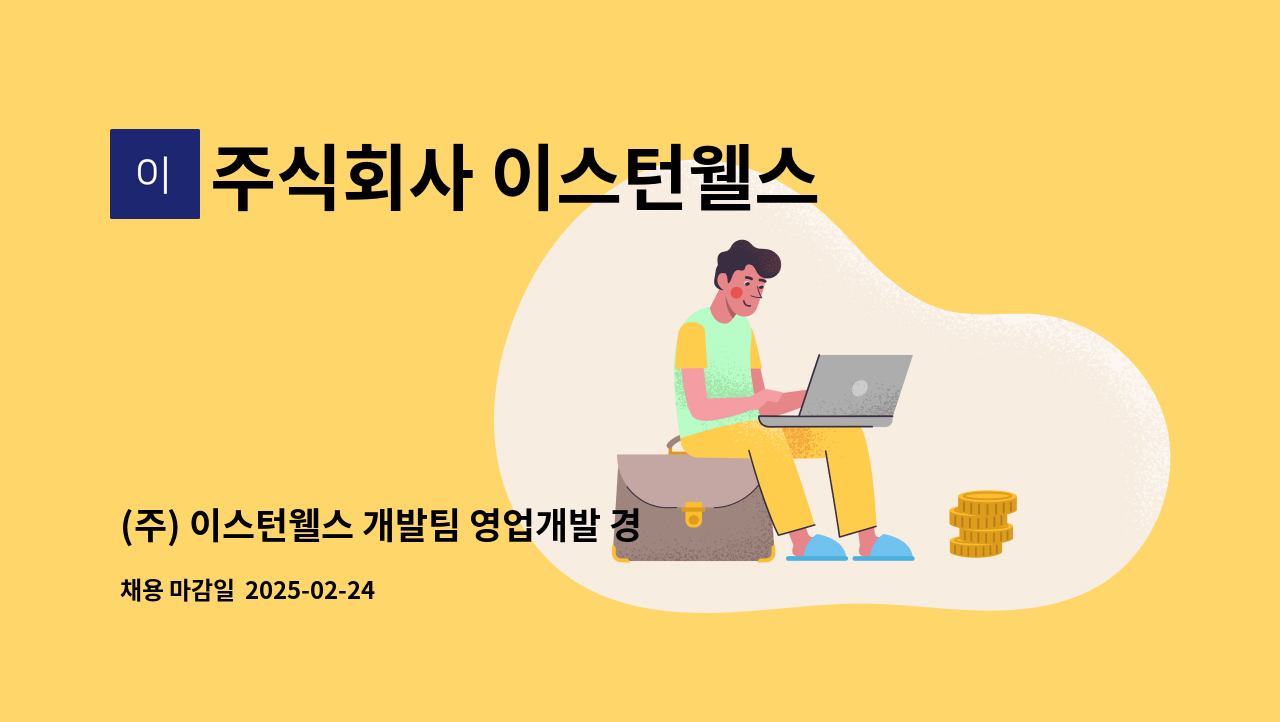 이

주식회사 이스턴웰스

(주) 이스턴웰스 개발팀 영업개발 경

채용 마감일 2025-02-24